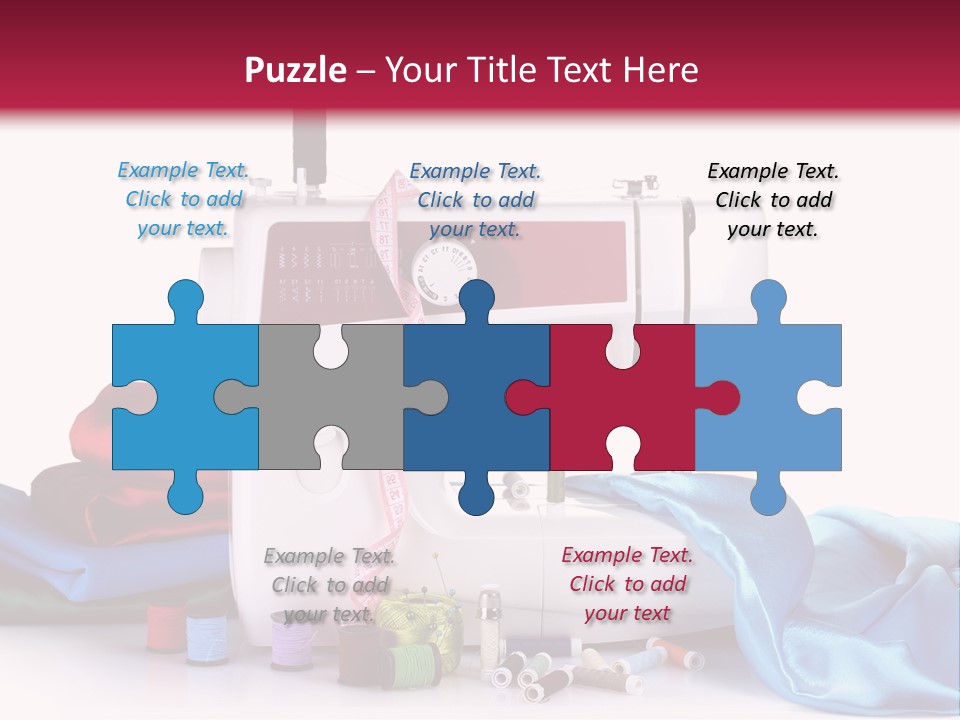 Puzzle – Your Title Text Here

Example Text. Click to add your text.

Example Text. Click to add your text.

Example Text. Click to add your text.

Example Text. Click to add your text.

Example Text. Click to add your text